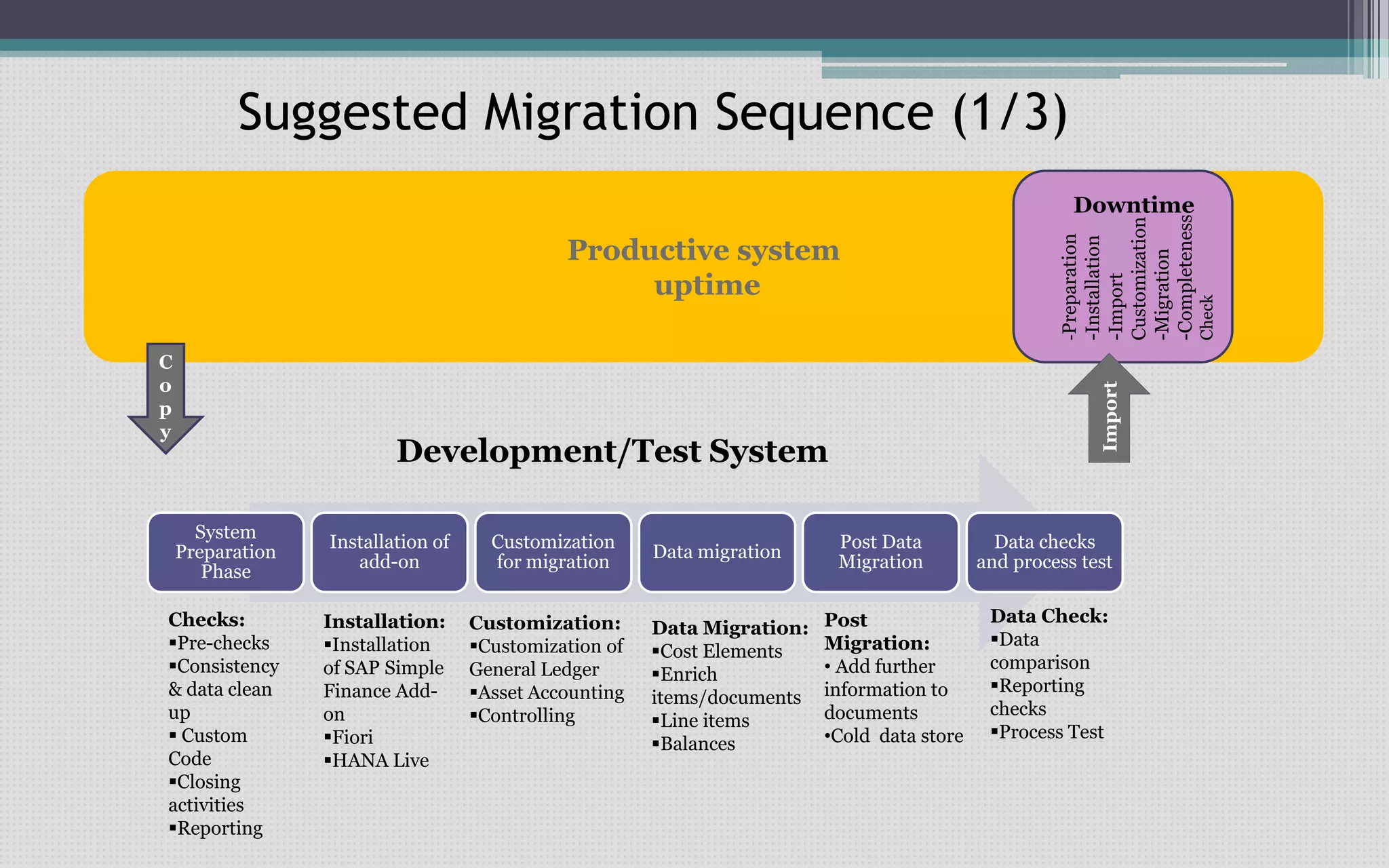 Suggested Migration Sequence (1/3)

Productive system uptime

Downtime

-Preparation
-Installation
-Import
Customization
-Migration
-Completeness Check

Copy

Import

Development/Test System

System Preparation Phase

Installation of add-on

Customization for migration

Data migration

Post Data Migration

Data checks and process test

Checks:
▪Pre-checks
▪Consistency & data clean up
▪ Custom Code
▪Closing activities
▪Reporting

Installation:
▪Installation of SAP Simple Finance Add-on
▪Fiori
▪HANA Live

Customization:
▪Customization of General Ledger
▪Asset Accounting
▪Controlling

Data Migration:
▪Cost Elements
▪Enrich items/documents
▪Line items
▪Balances

Post Migration:
• Add further information to documents
•Cold data store

Data Check:
▪Data comparison
▪Reporting checks
▪Process Test